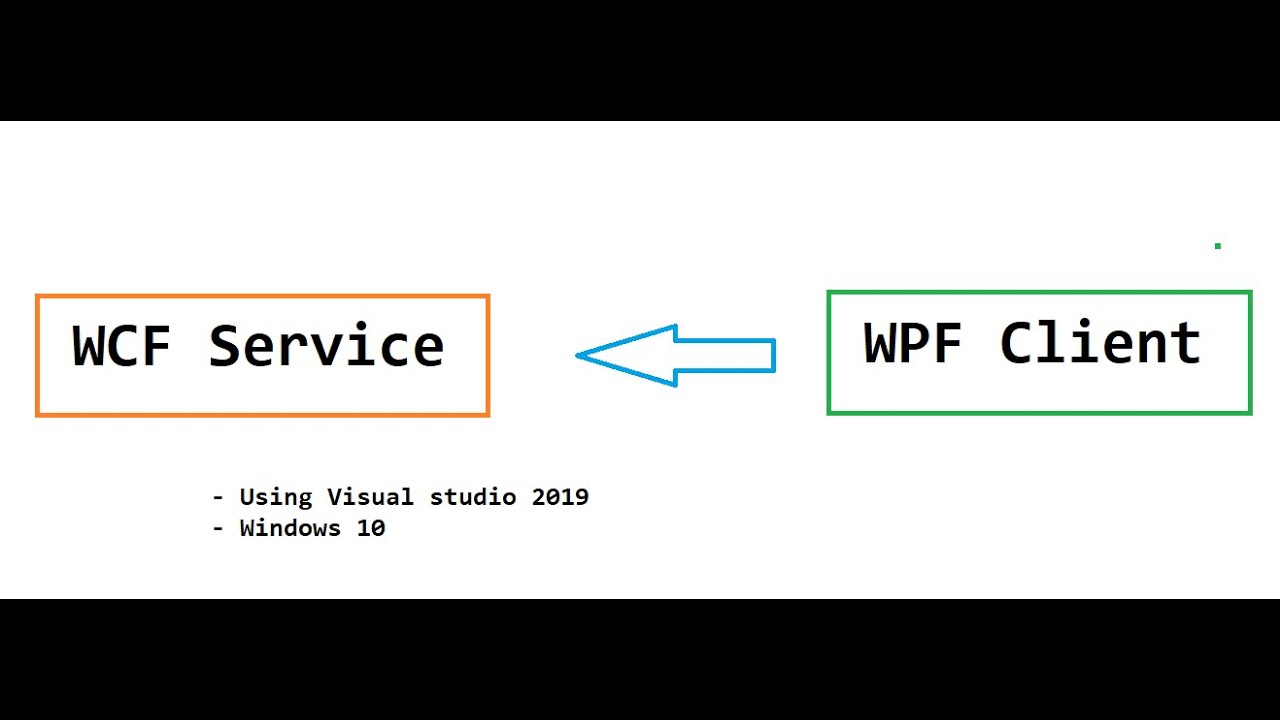 WCF Service

WPF Client

- Using Visual studio 2019
- Windows 10